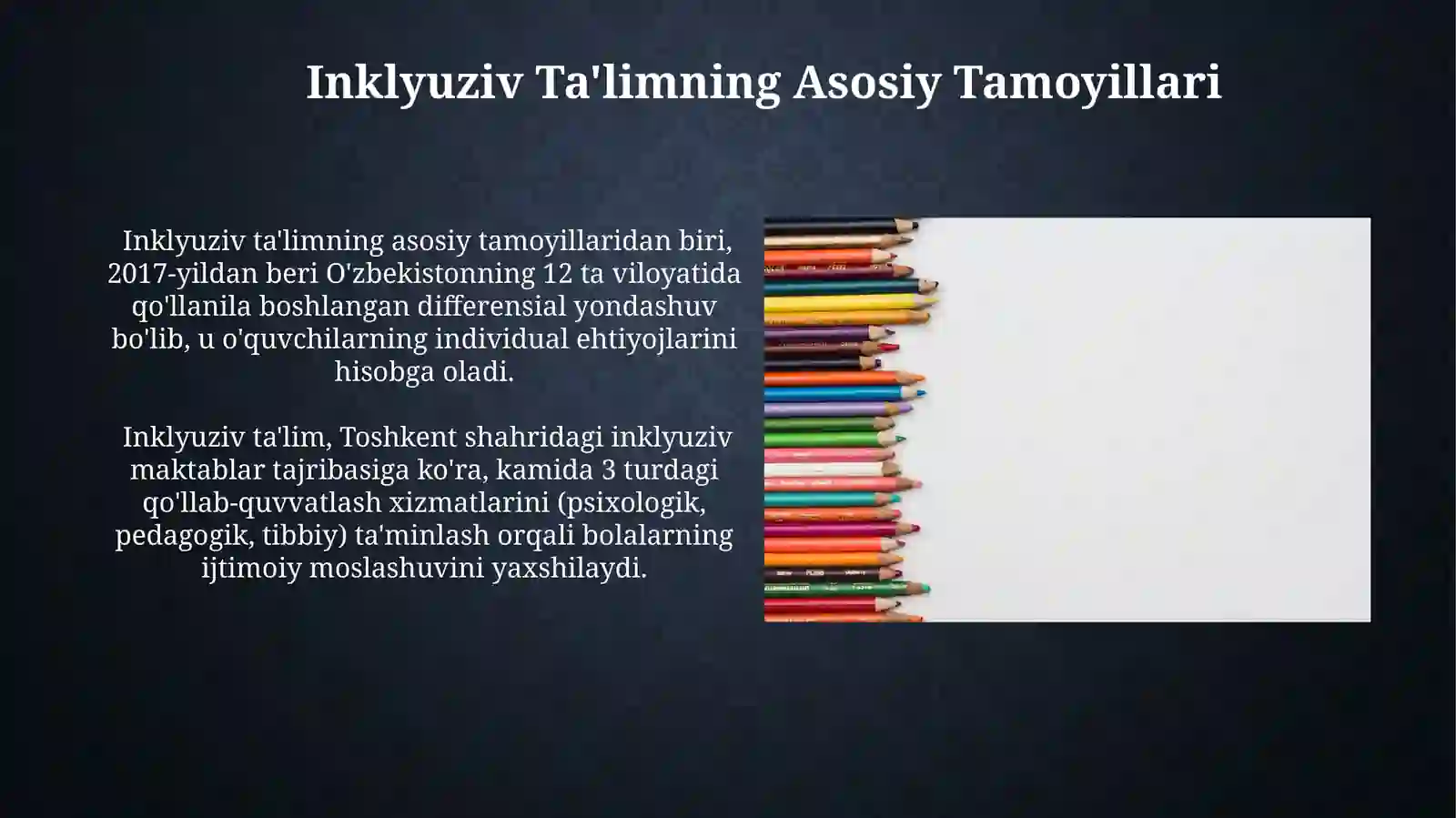 Inklyuziv Ta'limning Asosiy Tamoyillari

Inklyuziv ta'limning asosiy tamoyillaridan biri, 2017-yildan beri O'zbekistonning 12 ta viloyatida qo'llanila boshlangan differensial yondashuv bo'lib, u o'quvchilarning individual ehtiyojlarini hisobga oladi.

Inklyuziv ta'lim, Toshkent shahridagi inklyuziv maktablar tajribasiga ko'ra, kamida 3 turdagi qo'llab-quvvatlash xizmatlarini (psixologik, pedagogik, tibbiy) ta'minlash orqali bolalarning ijtimoiy moslashuvini yaxshilaydi.